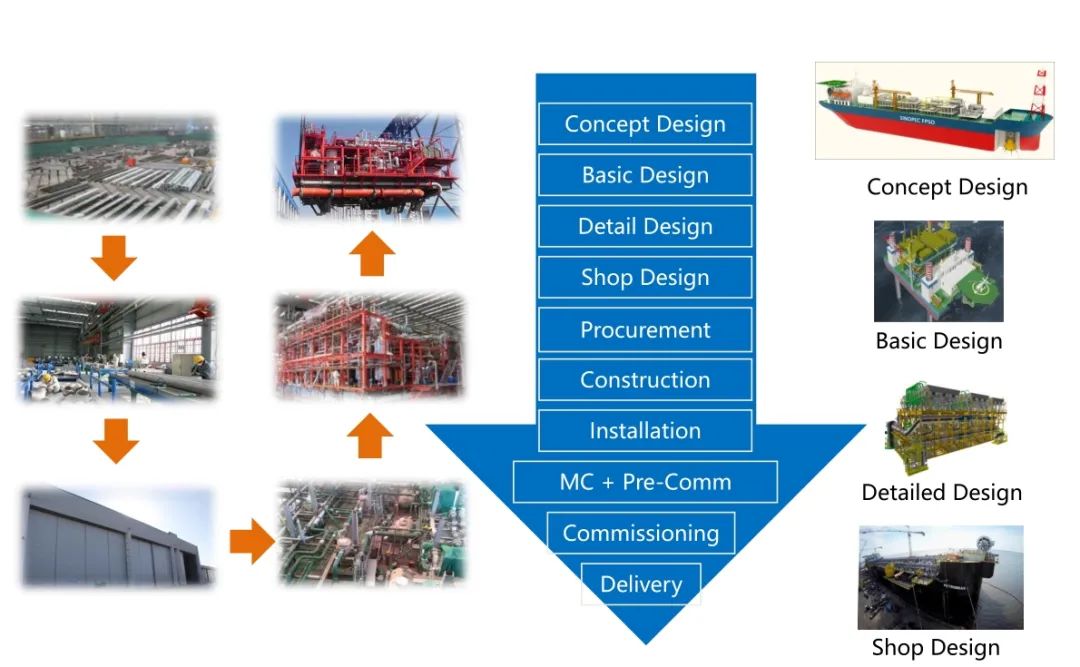 Concept Design
Basic Design
Detail Design
Shop Design
Procurement
Construction
Installation
MC + Pre-Comm
Commissioning
Delivery

SINOPEC FPSO

Concept Design

Basic Design

Detailed Design

Shop Design